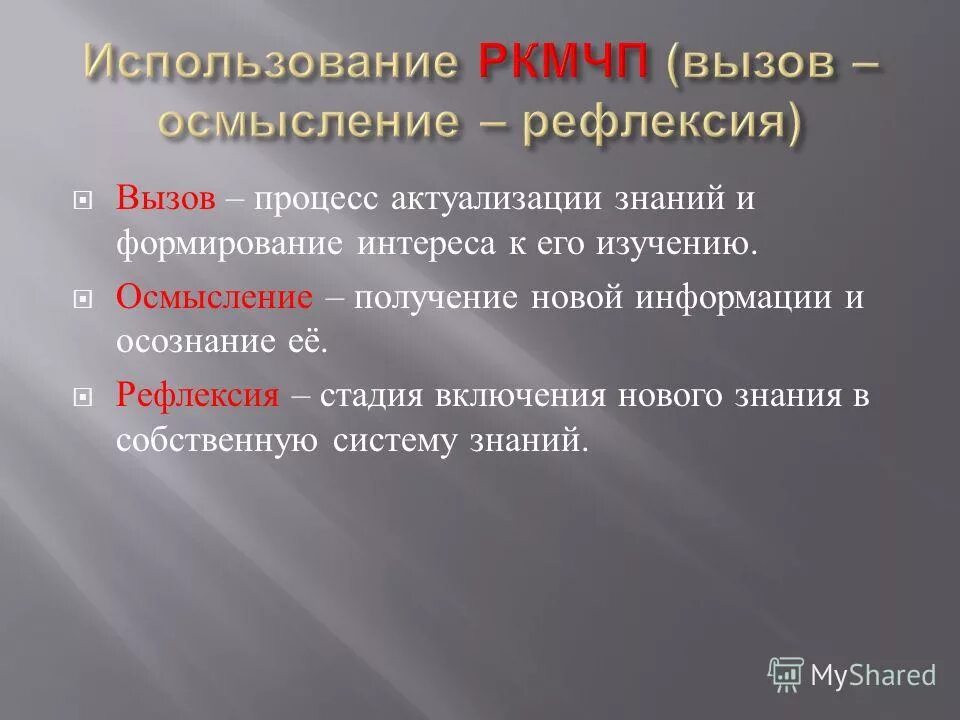 Использование РКМЧП (вызов – осмысление – рефлексия)

Вызов – процесс актуализации знаний и формирование интереса к его изучению.

Осмысление – получение новой информации и осознание её.

Рефлексия – стадия включения нового знания в собственную систему знаний.

MyShared